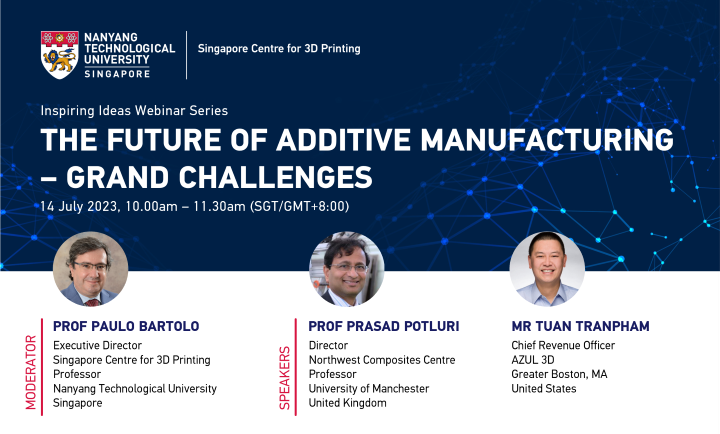 NANYANG TECHNOLOGICAL UNIVERSITY SINGAPORE

Singapore Centre for 3D Printing

Inspiring Ideas Webinar Series

THE FUTURE OF ADDITIVE MANUFACTURING – GRAND CHALLENGES

14 July 2023, 10.00am – 11.30am (SGT/GMT+8:00)

MODERATOR

PROF PAULO BARTOLO
Executive Director
Singapore Centre for 3D Printing
Professor
Nanyang Technological University
Singapore

SPEAKERS

PROF PRASAD POTLURI
Director
Northwest Composites Centre
Professor
University of Manchester
United Kingdom

MR TUAN TRANPHAM
Chief Revenue Officer
AZUL 3D
Greater Boston, MA
United States